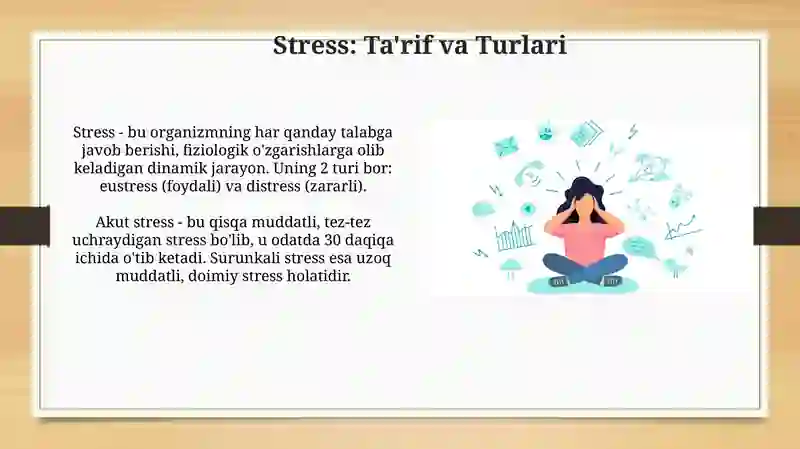 Stress: Ta'rif va Turlari

Stress - bu organizmning har qanday talabga javob berishi, fiziologik o'zgarishlarga olib keladigan dinamik jarayon. Uning 2 turi bor: eustress (foydali) va distress (zararli).

Akut stress - bu qisqa muddatli, tez-tez uchraydigan stress bo'lib, u odatda 30 daqiqa ichida o'tib ketadi. Surunkali stress esa uzoq muddatli, doimiy stress holatidir.